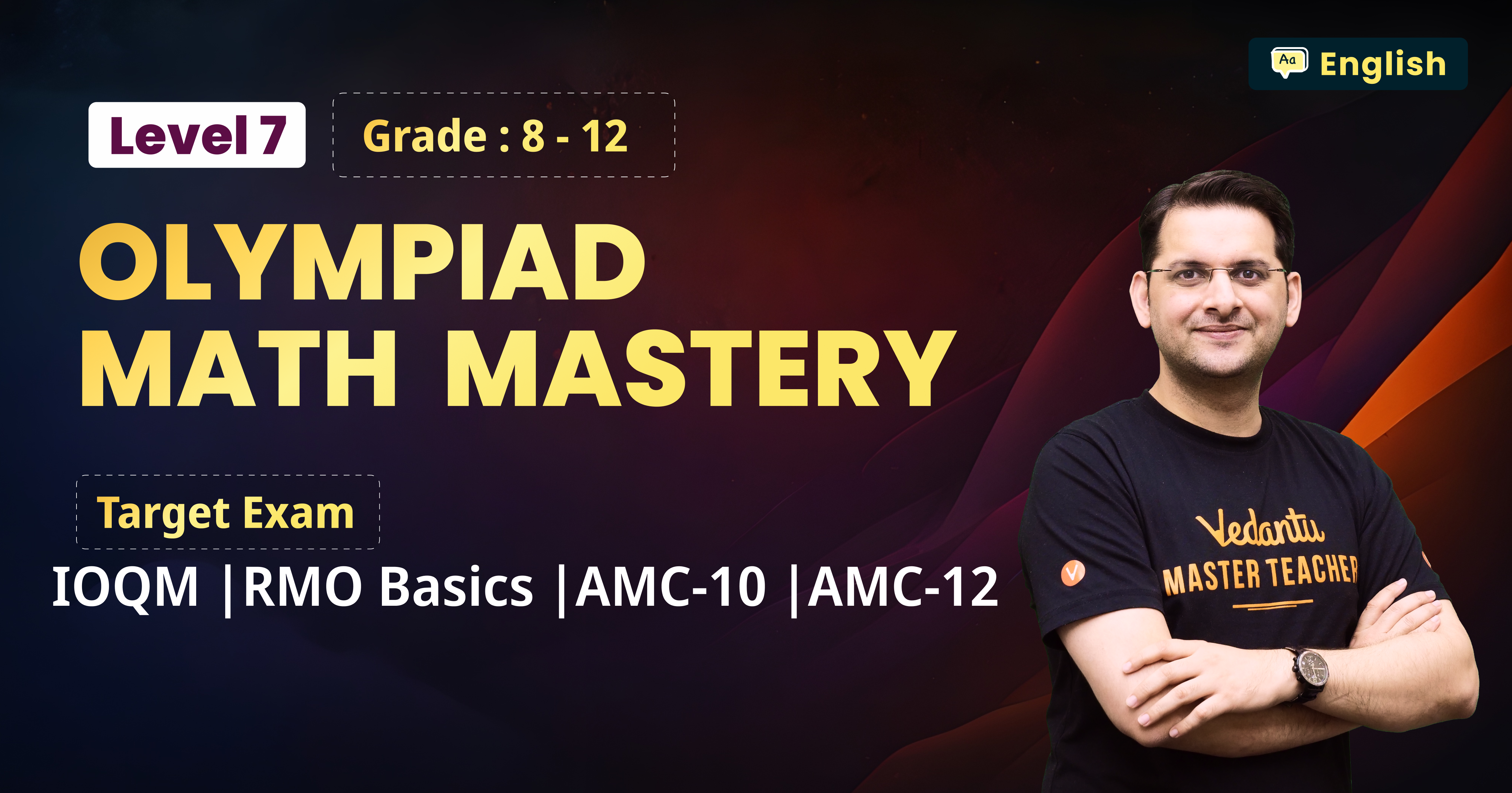 Aa English

Level 7

Grade : 8 - 12

OLYMPIAD MATH MASTERY

Target Exam

IOQM |RMO Basics |AMC-10 |AMC-12

Vedantu
MASTER TEACHER